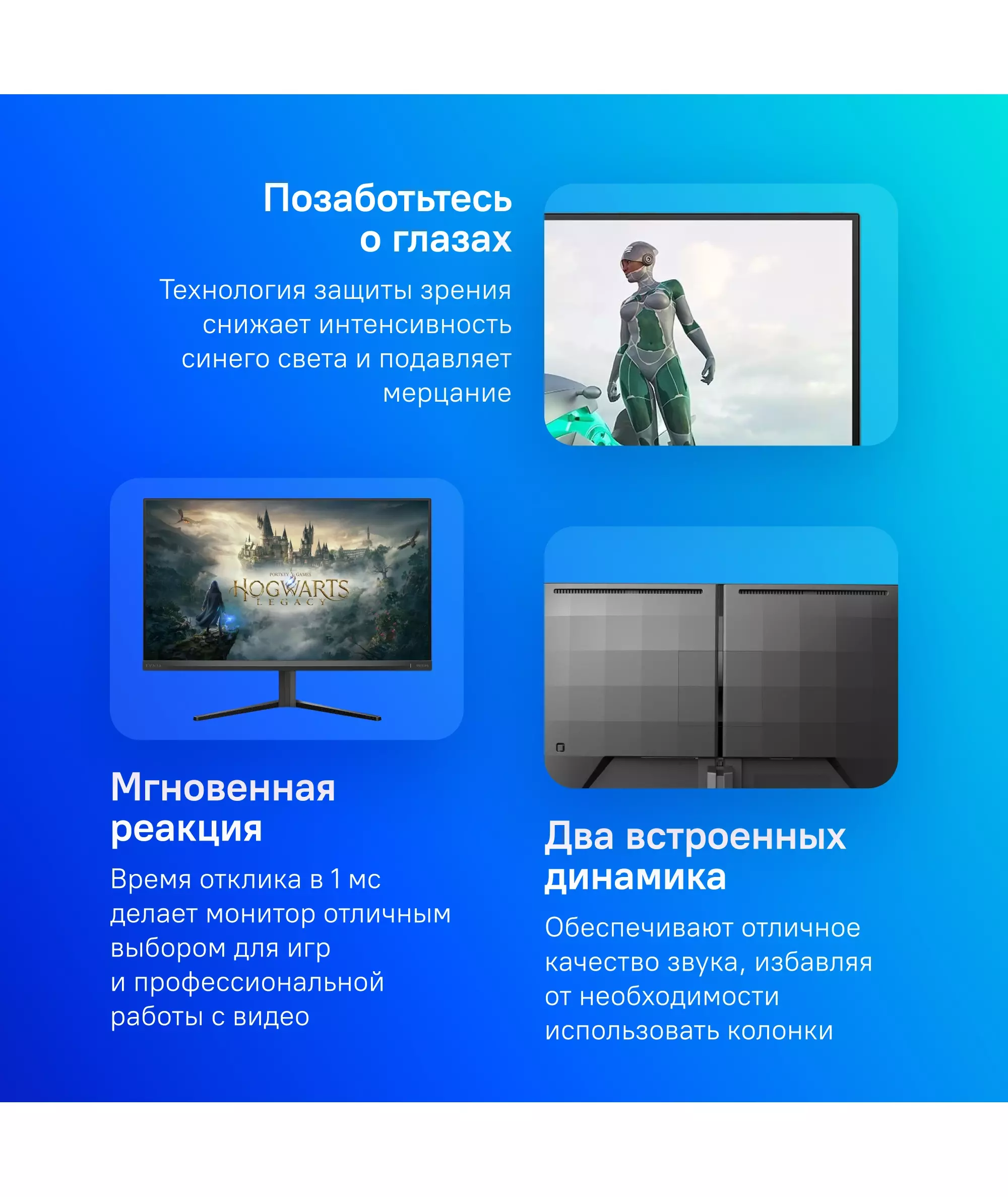 Позаботьтесь о глазах

Технология защиты зрения снижает интенсивность синего света и подавляет мерцание

PORTKEY GAMES
HOGWARTS LEGACY

EVNIA

PHILIPS

Мгновенная реакция

Время отклика в 1 мс делает монитор отличным выбором для игр и профессиональной работы с видео

Два встроенных динамика

Обеспечивают отличное качество звука, избавляя от необходимости использовать колонки